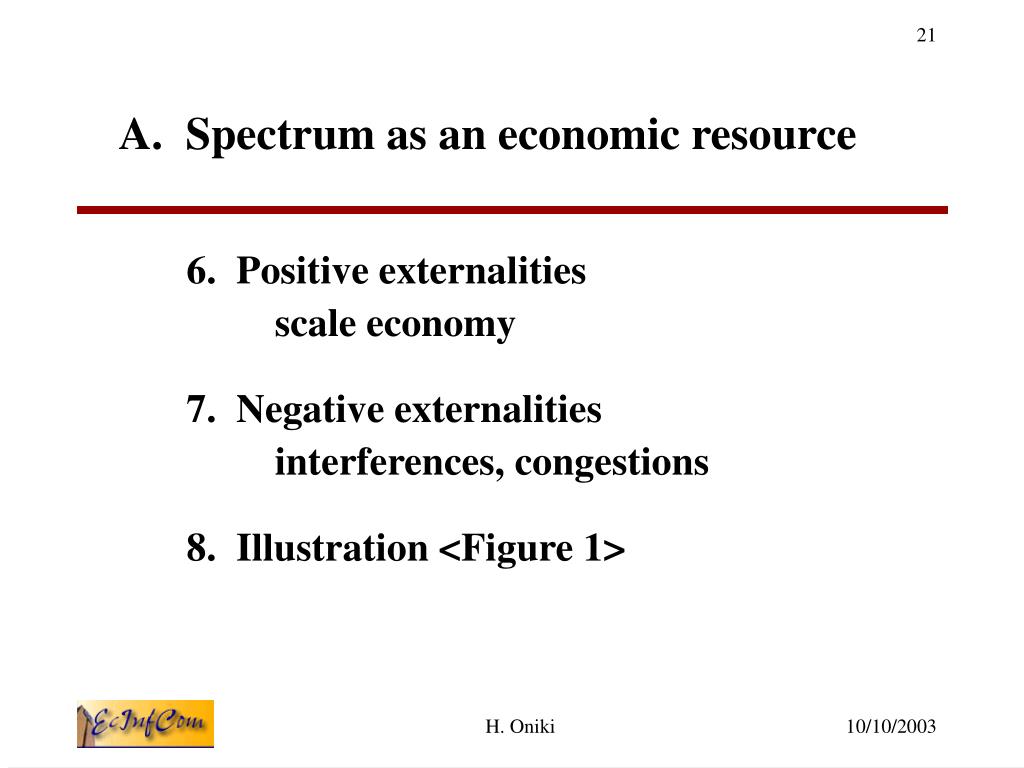 21

A. Spectrum as an economic resource

6. Positive externalities
scale economy

7. Negative externalities
interferences, congestions

8. Illustration <Figure 1>

EcInfCom

H. Oniki

10/10/2003